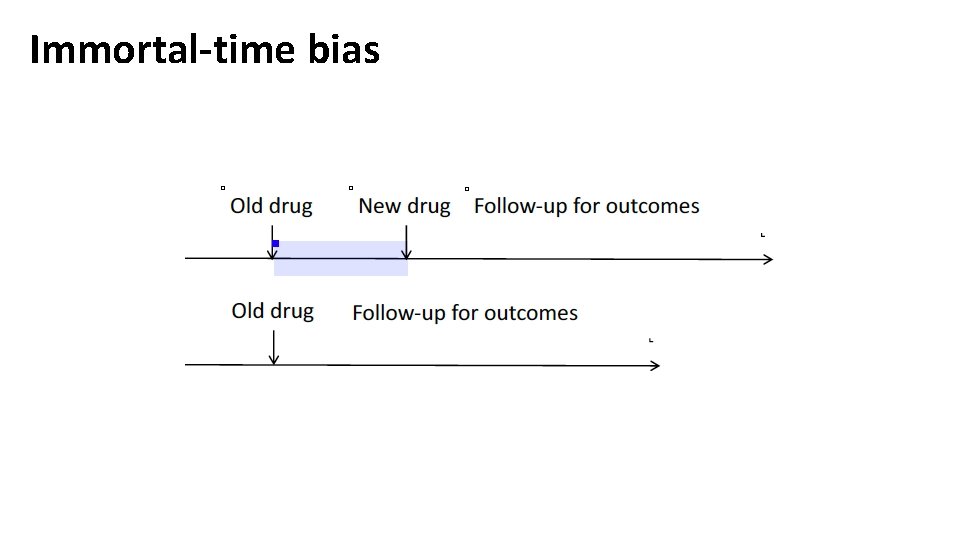 Immortal-time bias

Old drug

New drug

Follow-up for outcomes

Old drug

Follow-up for outcomes